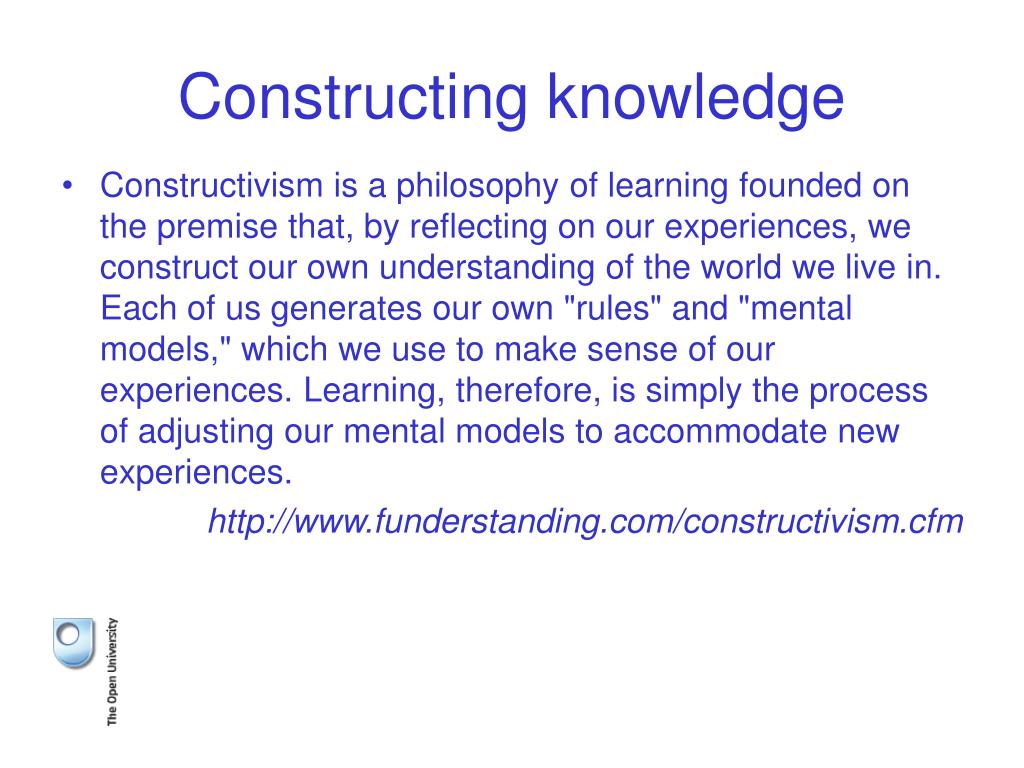 Constructing knowledge

• Constructivism is a philosophy of learning founded on the premise that, by reflecting on our experiences, we construct our own understanding of the world we live in. Each of us generates our own "rules" and "mental models," which we use to make sense of our experiences. Learning, therefore, is simply the process of adjusting our mental models to accommodate new experiences.

http://www.funderstanding.com/constructivism.cfm

The Open University